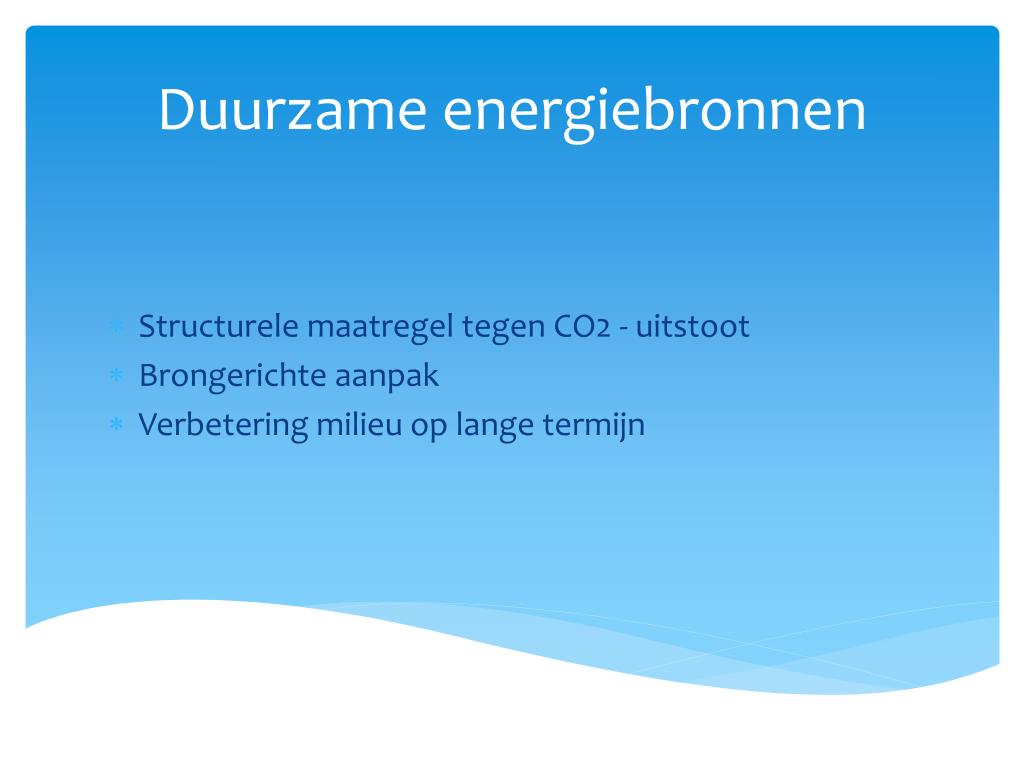 Duurzame energiebronnen

* Structurele maatregel tegen CO2 - uitstoot
* Brongerichte aanpak
* Verbetering milieu op lange termijn